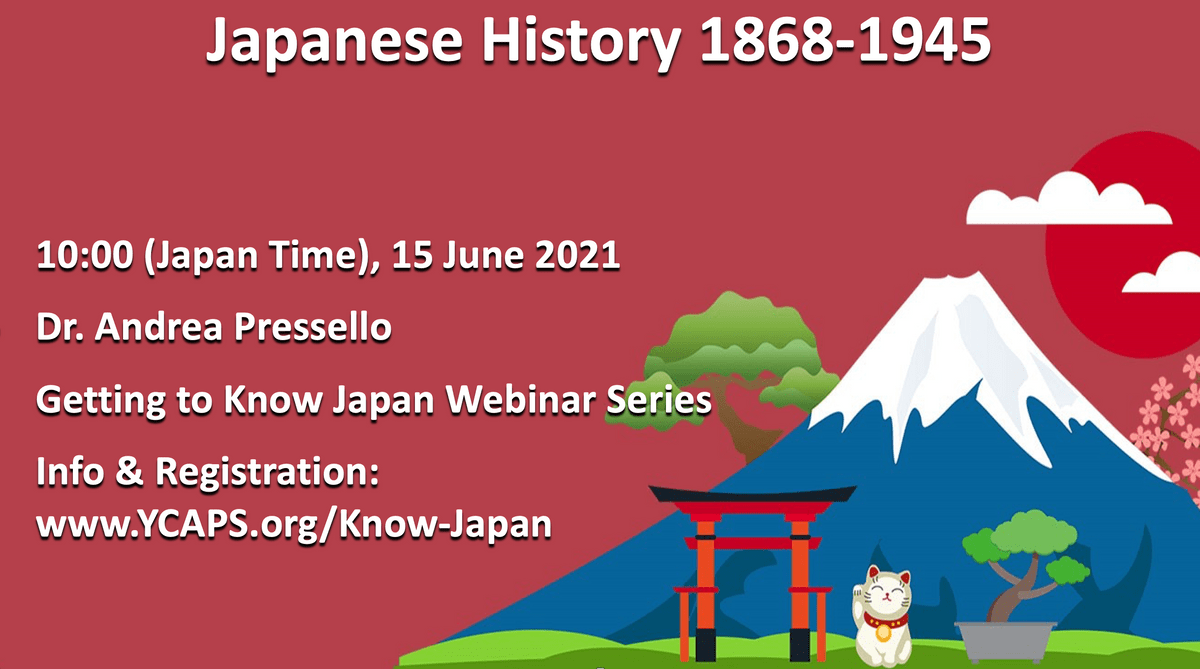 Japanese History 1868-1945

10:00 (Japan Time), 15 June 2021

Dr. Andrea Pressello

Getting to Know Japan Webinar Series

Info & Registration:
www.YCAPS.org/Know-Japan